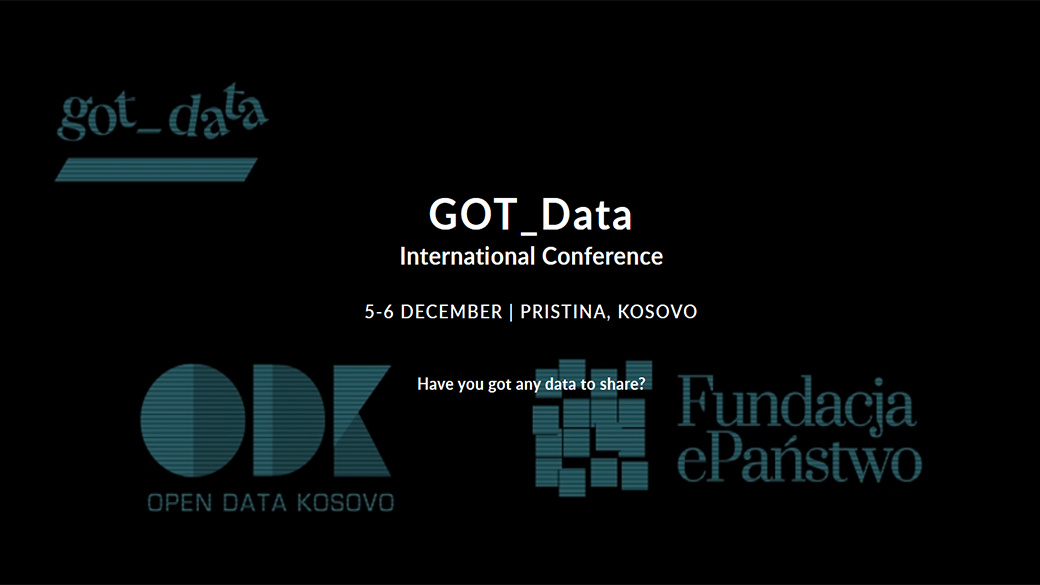 got_data

GOT_Data
International Conference

5-6 DECEMBER | PRISTINA, KOSOVO

Have you got any data to share?

ODK
OPEN DATA KOSOVO

Fundacja
ePaństwo